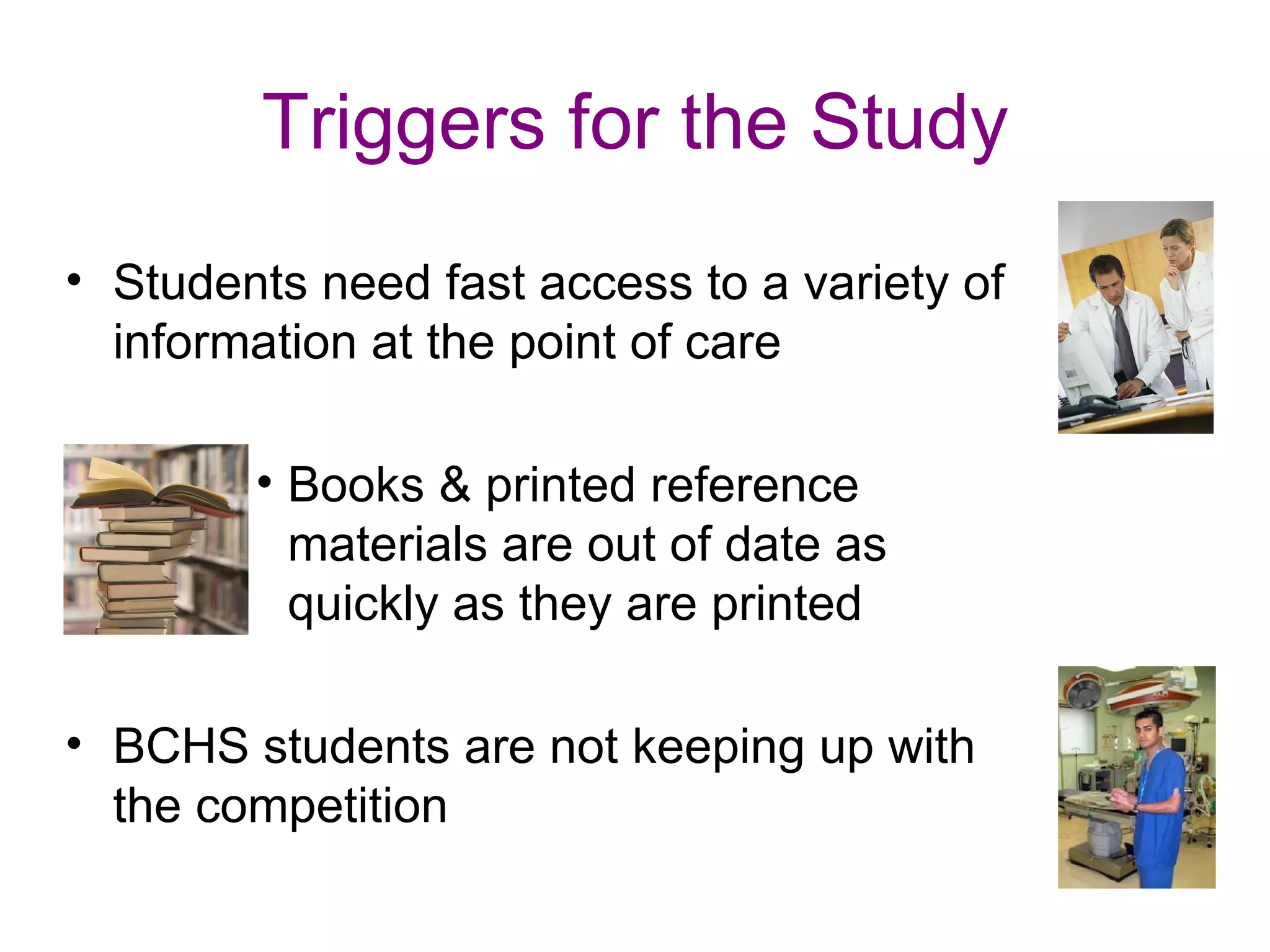 Triggers for the Study

• Students need fast access to a variety of information at the point of care

• Books & printed reference materials are out of date as quickly as they are printed

• BCHS students are not keeping up with the competition